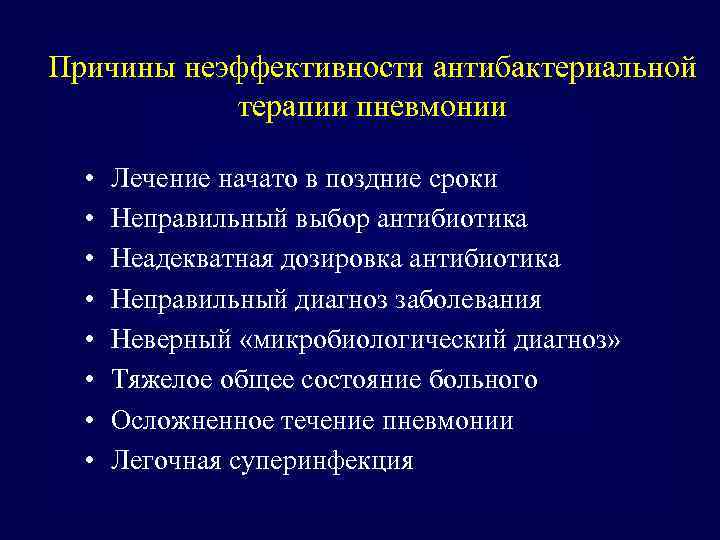 Причины неэффективности антибактериальной терапии пневмонии

• Лечение начато в поздние сроки
• Неправильный выбор антибиотика
• Неадекватная дозировка антибиотика
• Неправильный диагноз заболевания
• Неверный «микробиологический диагноз»
• Тяжелое общее состояние больного
• Осложненное течение пневмонии
• Легочная суперинфекция